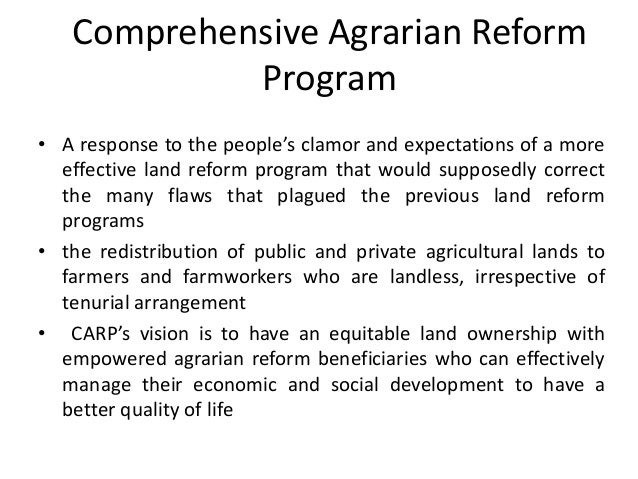 Comprehensive Agrarian Reform Program

• A response to the people's clamor and expectations of a more effective land reform program that would supposedly correct the many flaws that plagued the previous land reform programs

• the redistribution of public and private agricultural lands to farmers and farmworkers who are landless, irrespective of tenurial arrangement

• CARP's vision is to have an equitable land ownership with empowered agrarian reform beneficiaries who can effectively manage their economic and social development to have a better quality of life